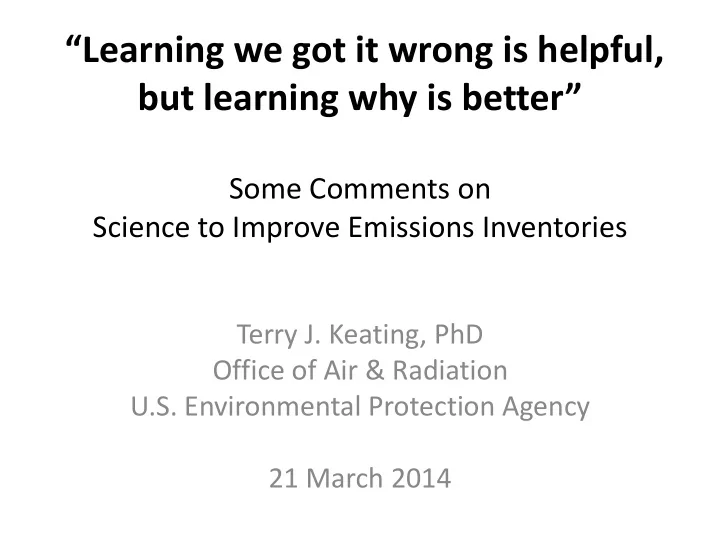 “Learning we got it wrong is helpful, but learning why is better”

Some Comments on
Science to Improve Emissions Inventories

Terry J. Keating, PhD
Office of Air & Radiation
U.S. Environmental Protection Agency

21 March 2014